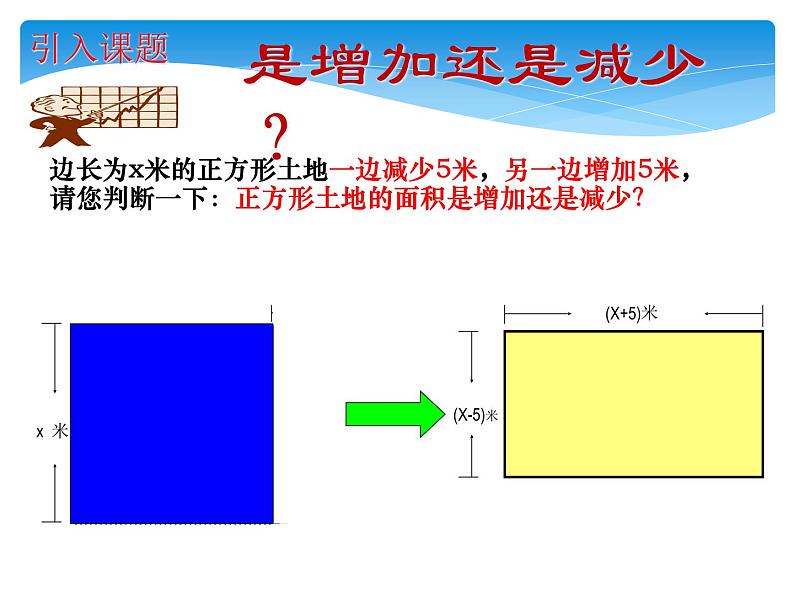 引入课题

是增加还是减少

?

边长为x米的正方形土地一边减少5米，另一边增加5米，请您判断一下：正方形土地的面积是增加还是减少?

x 米

(X+5)米

(X-5)米